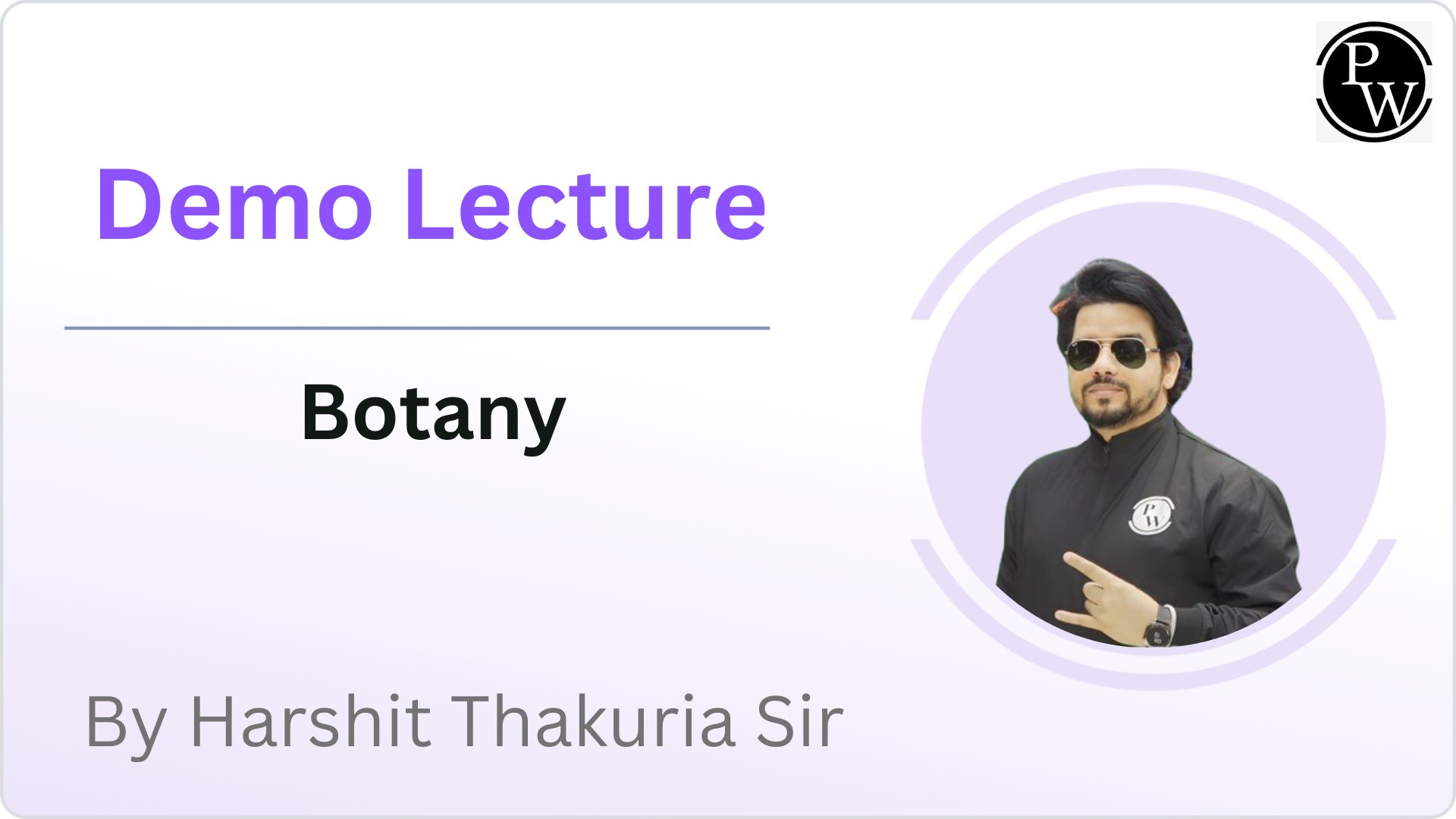 PW

Demo Lecture

Botany

PW

By Harshit Thakuria Sir